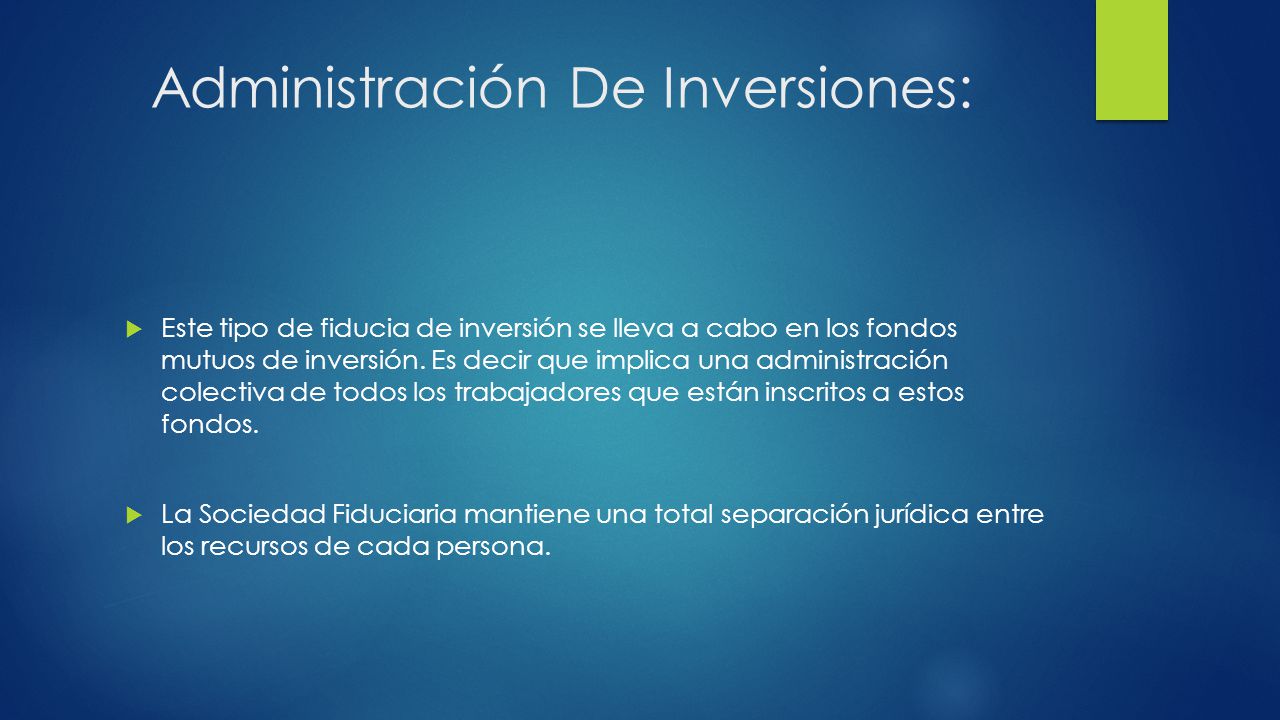 Administración De Inversiones:

Este tipo de fiducia de inversión se lleva a cabo en los fondos mutuos de inversión. Es decir que implica una administración colectiva de todos los trabajadores que están inscritos a estos fondos.

La Sociedad Fiduciaria mantiene una total separación jurídica entre los recursos de cada persona.